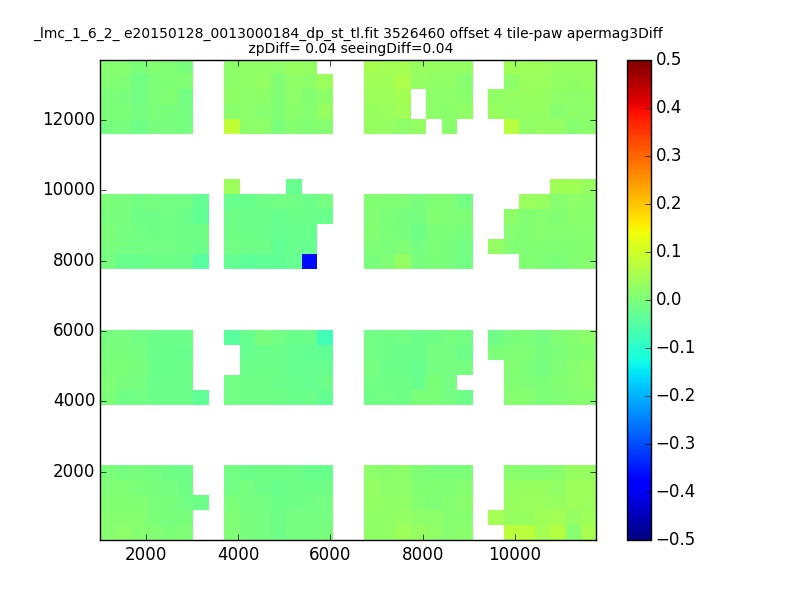 _lmc_1_6_2_ e20150128_0013000184_dp_st_tl.fit 3526460 offset 4 tile-paw apermag3Diff
zpDiff= 0.04 seeingDiff=0.04

12000
10000
8000
6000
4000
2000

2000 4000 6000 8000 10000

0.5
0.4
0.3
0.2
0.1
0.0
−0.1
−0.2
−0.3
−0.4
−0.5